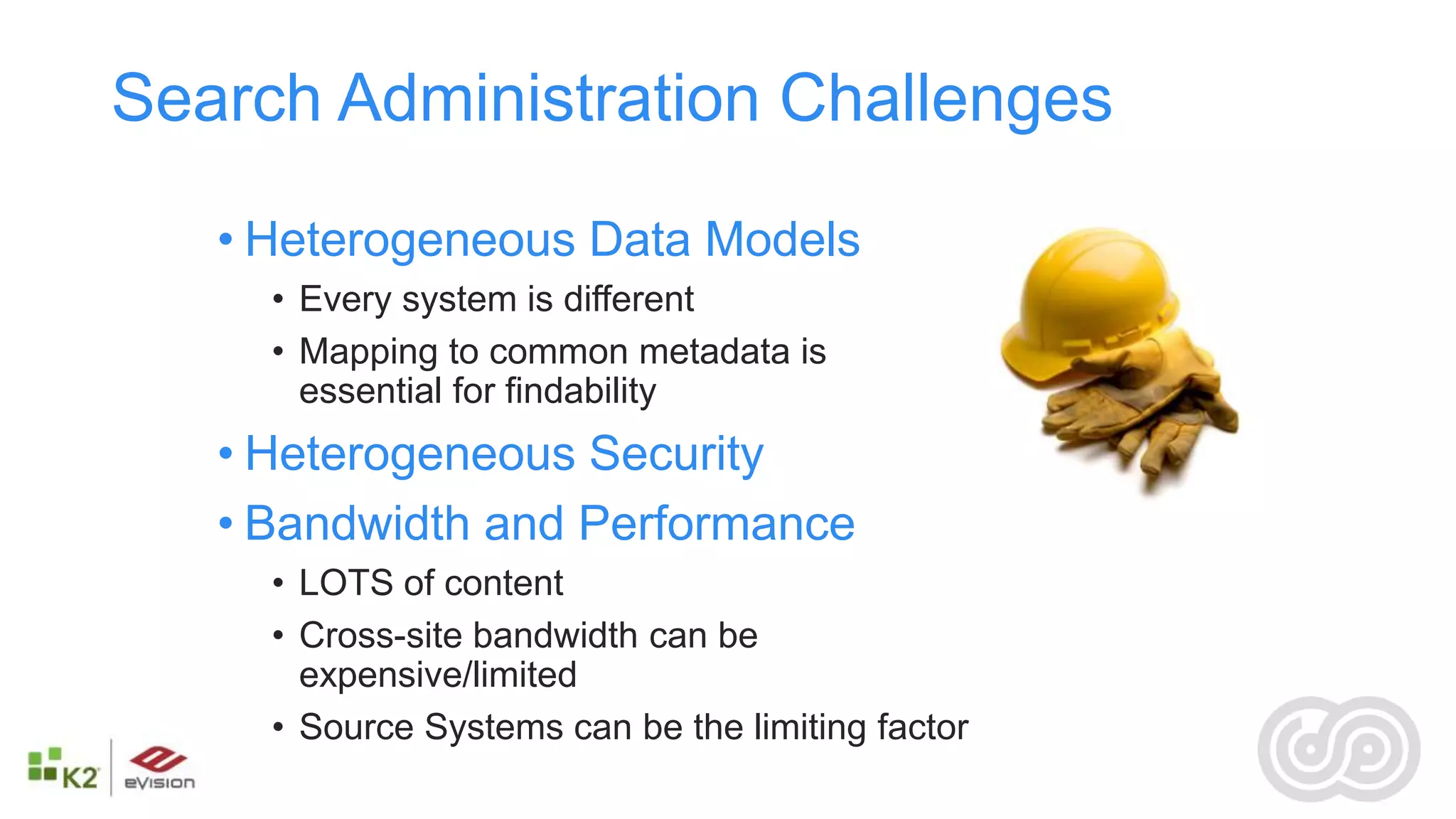 Search Administration Challenges

• Heterogeneous Data Models
  • Every system is different
  • Mapping to common metadata is essential for findability
• Heterogeneous Security
• Bandwidth and Performance
  • LOTS of content
  • Cross-site bandwidth can be expensive/limited
  • Source Systems can be the limiting factor

K2 eVision